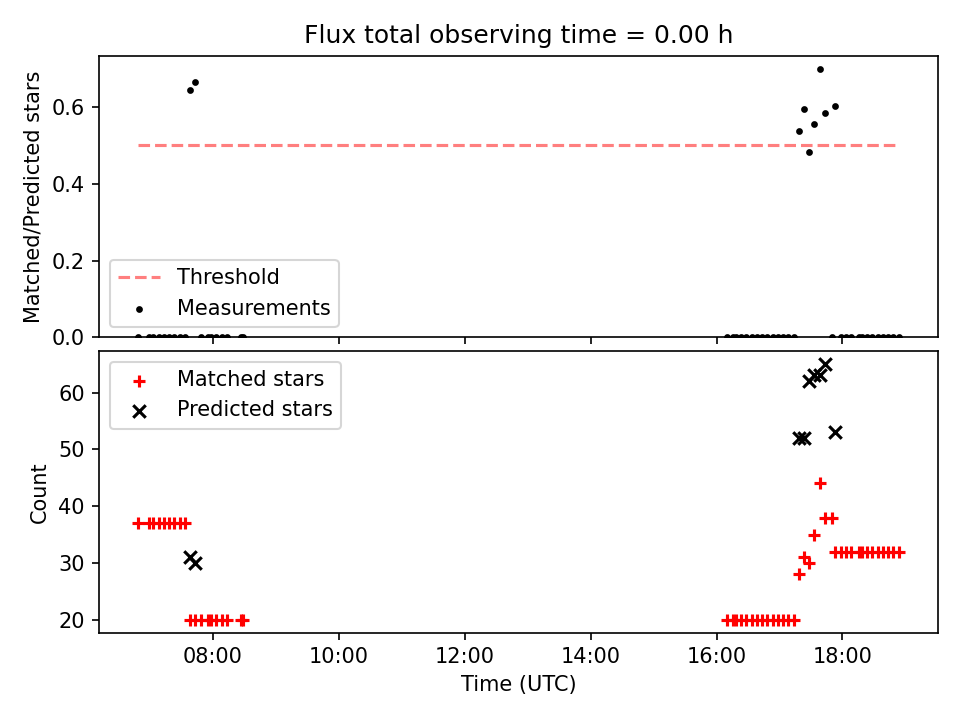 Flux total observing time = 0.00 h

Matched/Predicted stars

0.6
0.4
0.2
0.0

Threshold
Measurements

Matched stars
Predicted stars

Count

60
50
40
30
20

08:00
10:00
12:00
14:00
16:00
18:00

Time (UTC)